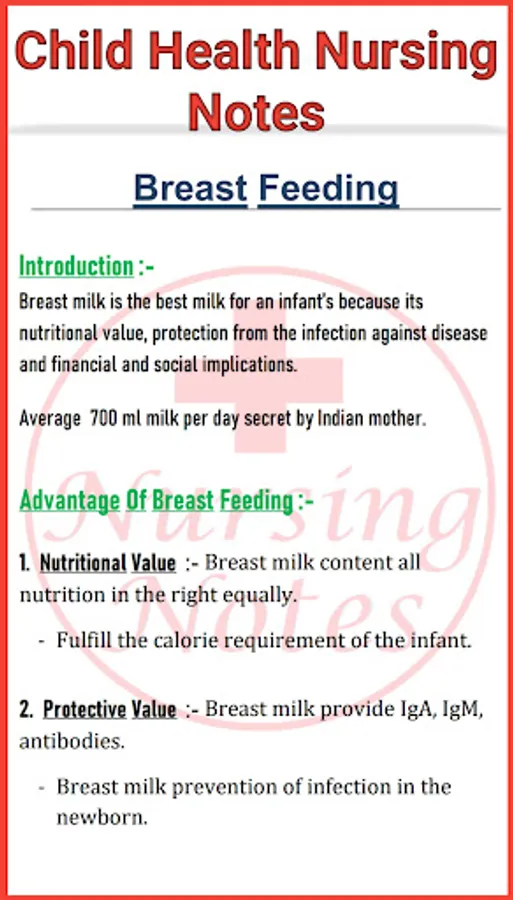 Child Health Nursing Notes

Breast Feeding

Introduction :-

Breast milk is the best milk for an infant's because its nutritional value, protection from the infection against disease and financial and social implications.

Average 700 ml milk per day secret by Indian mother.

Advantage Of Breast Feeding :-

1. Nutritional Value :- Breast milk content all nutrition in the right equally.

- Fulfill the calorie requirement of the infant.

2. Protective Value :- Breast milk provide IgA, IgM, antibodies.

- Breast milk prevention of infection in the newborn.

Nursing Notes